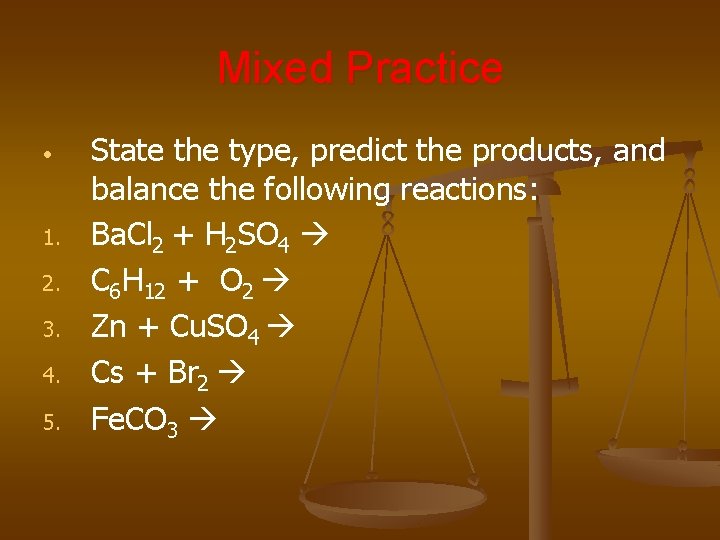 Mixed Practice

• State the type, predict the products, and balance the following reactions:

1. $BaCl_2 + H_2SO_4 \rightarrow$
2. $C_6H_{12} + O_2 \rightarrow$
3. $Zn + CuSO_4 \rightarrow$
4. $Cs + Br_2 \rightarrow$
5. $FeCO_3 \rightarrow$